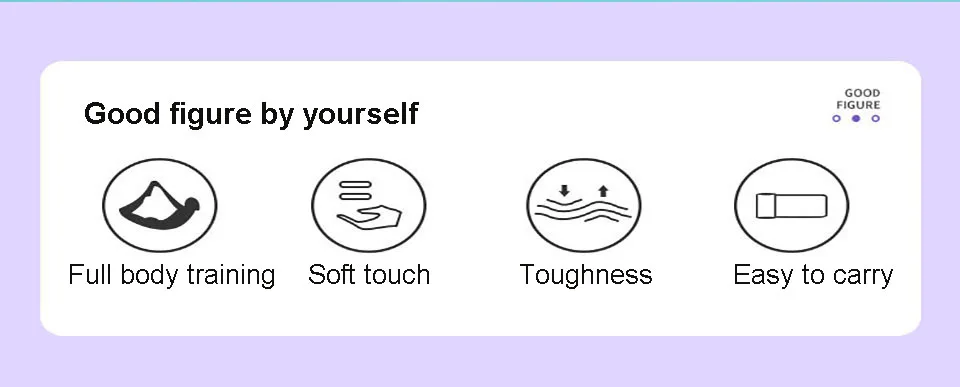 Good figure by yourself

GOOD FIGURE

Full body training

Soft touch

Toughness

Easy to carry